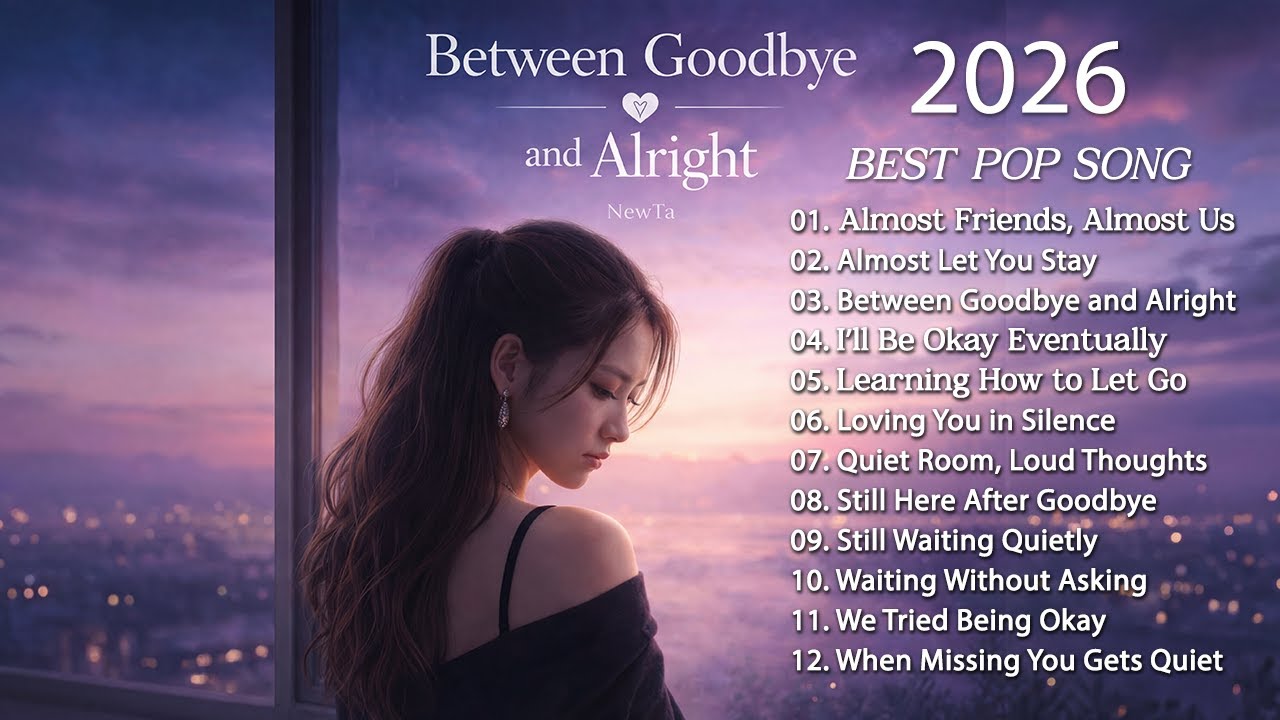 Between Goodbye and Alright

NewTa

2026

BEST POP SONG

01. Almost Friends, Almost Us
02. Almost Let You Stay
03. Between Goodbye and Alright
04. I'll Be Okay Eventually
05. Learning How to Let Go
06. Loving You in Silence
07. Quiet Room, Loud Thoughts
08. Still Here After Goodbye
09. Still Waiting Quietly
10. Waiting Without Asking
11. We Tried Being Okay
12. When Missing You Gets Quiet